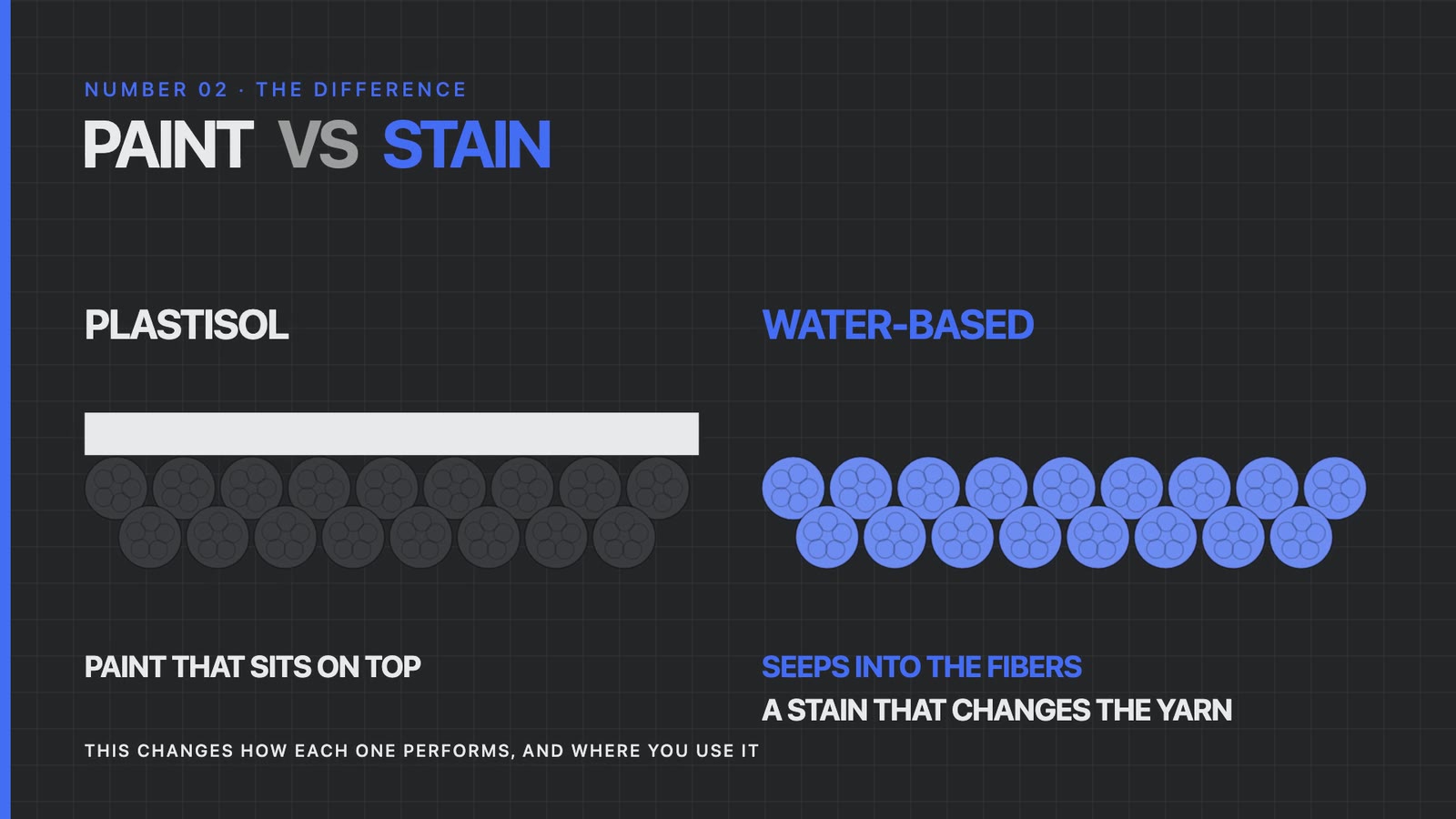 NUMBER 02 · THE DIFFERENCE

PAINT VS STAIN

PLASTISOL

PAINT THAT SITS ON TOP

WATER-BASED

SEEPS INTO THE FIBERS

A STAIN THAT CHANGES THE YARN

THIS CHANGES HOW EACH ONE PERFORMS, AND WHERE YOU USE IT